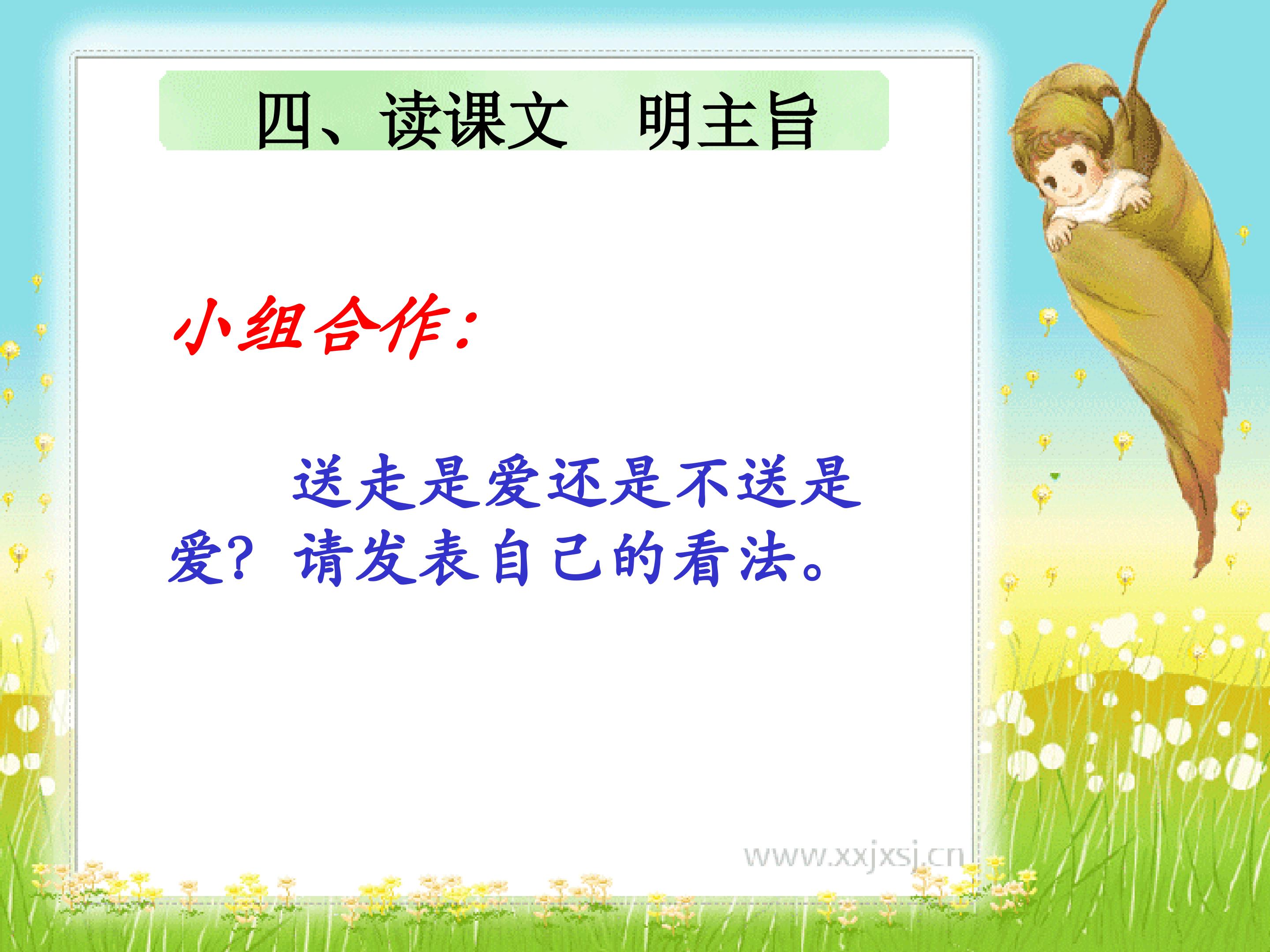 四、读课文　明主旨

小组合作：

送走是爱还是不送是爱？请发表自己的看法。

www.xxjxsj.cn